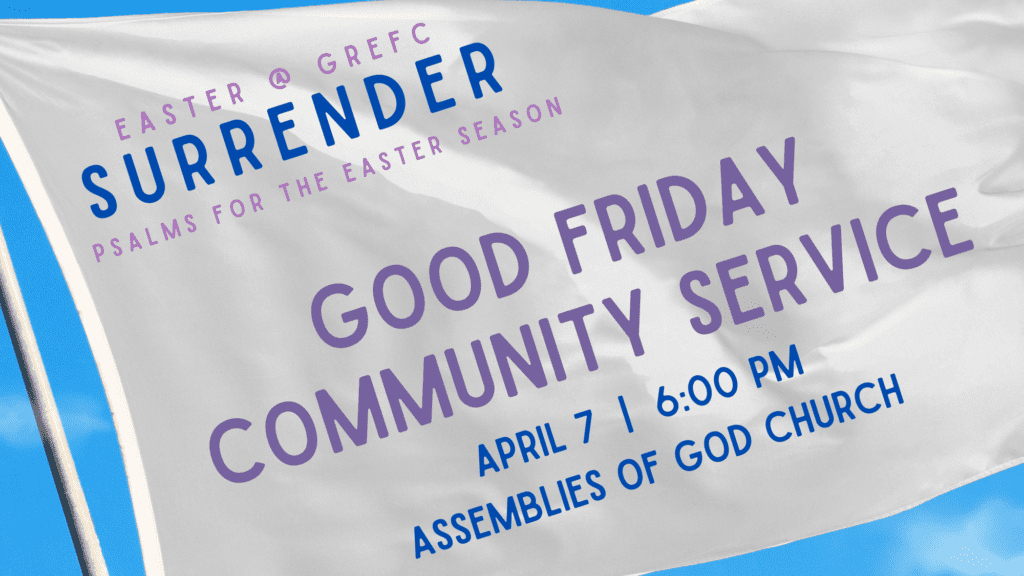 EASTER @ GREFC
SURRENDER
PSALMS FOR THE EASTER SEASON

GOOD FRIDAY
COMMUNITY SERVICE

APRIL 7 | 6:00 PM
ASSEMBLIES OF GOD CHURCH